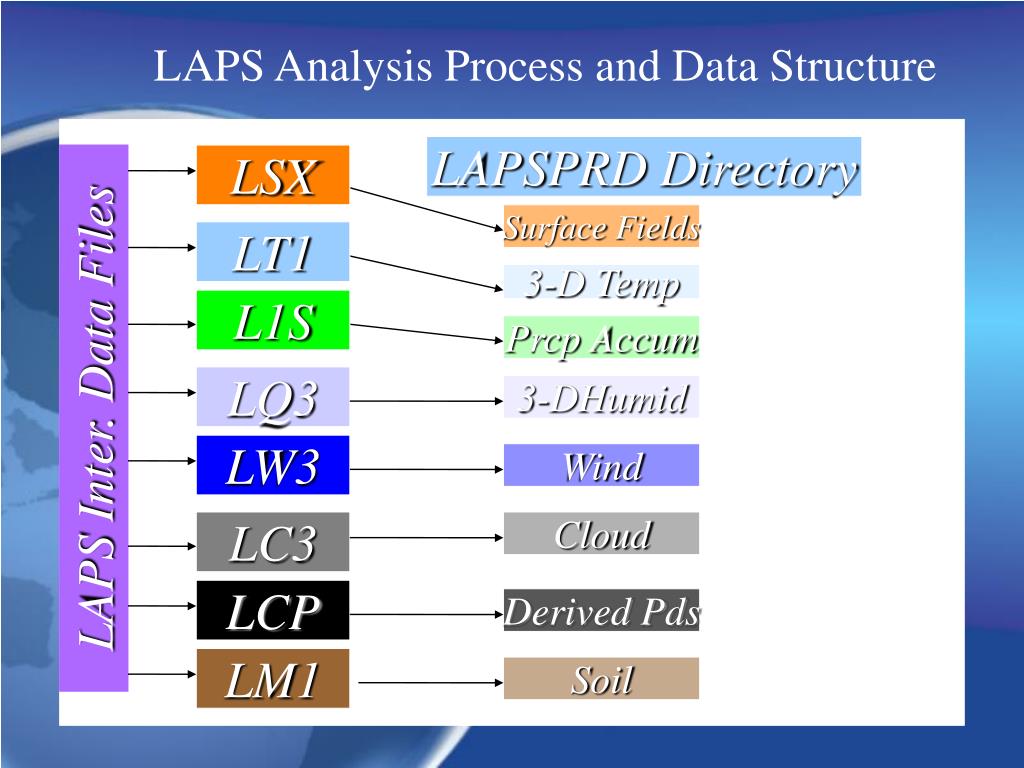 LAPS Analysis Process and Data Structure

LAPS Inter. Data Files

LSX
LT1
L1S
LQ3
LW3
LC3
LCP
LM1

LAPSPRD Directory

Surface Fields
3-D Temp
Prcp Accum
3-DHumid
Wind
Cloud
Derived Pds
Soil